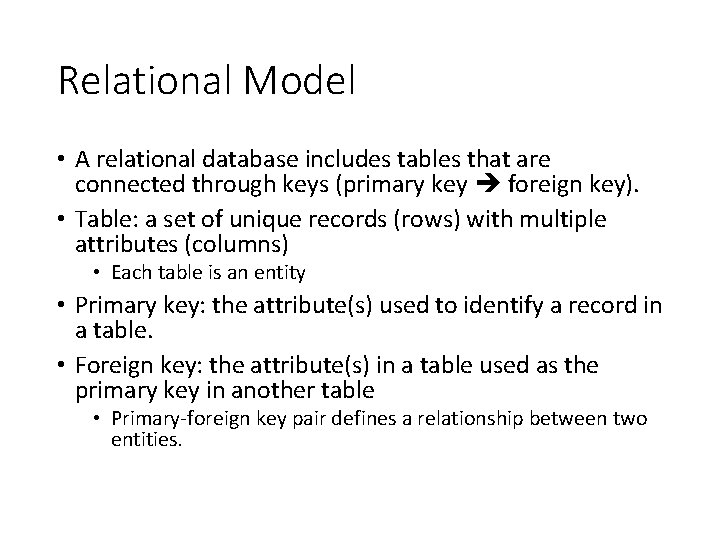 Relational Model

• A relational database includes tables that are connected through keys (primary key ➔ foreign key).

• Table: a set of unique records (rows) with multiple attributes (columns)

  • Each table is an entity

• Primary key: the attribute(s) used to identify a record in a table.

• Foreign key: the attribute(s) in a table used as the primary key in another table

  • Primary-foreign key pair defines a relationship between two entities.